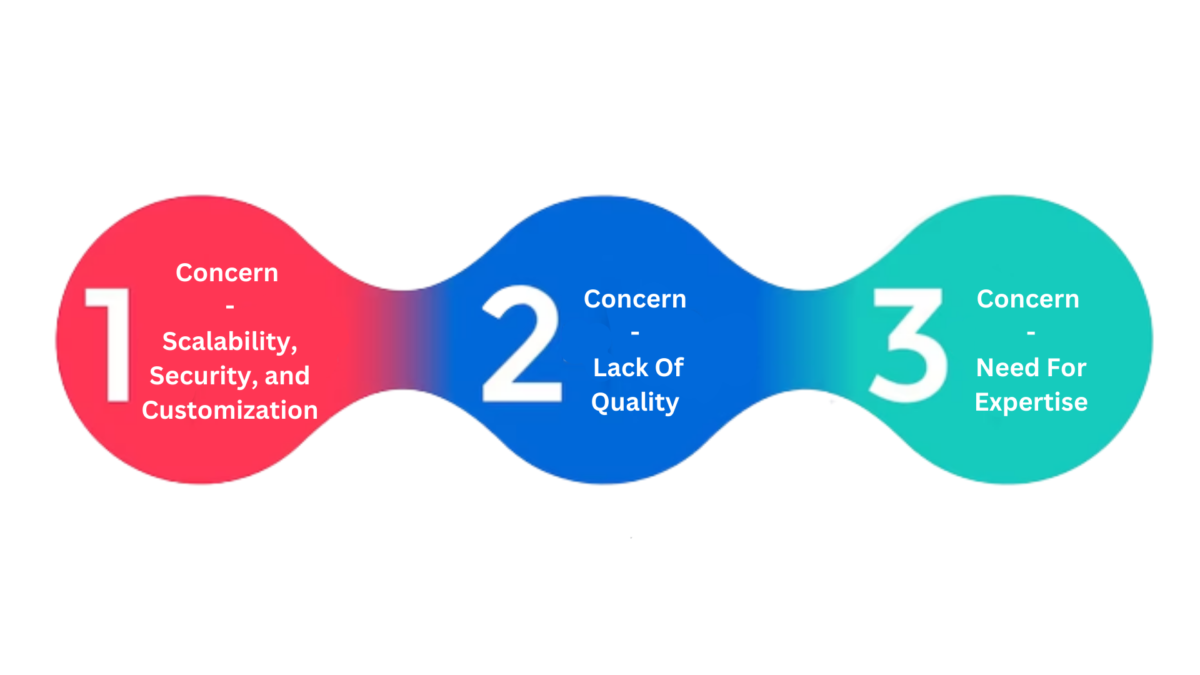 1
Concern
-
Scalability, Security, and Customization

2
Concern
-
Lack Of Quality

3
Concern
-
Need For Expertise